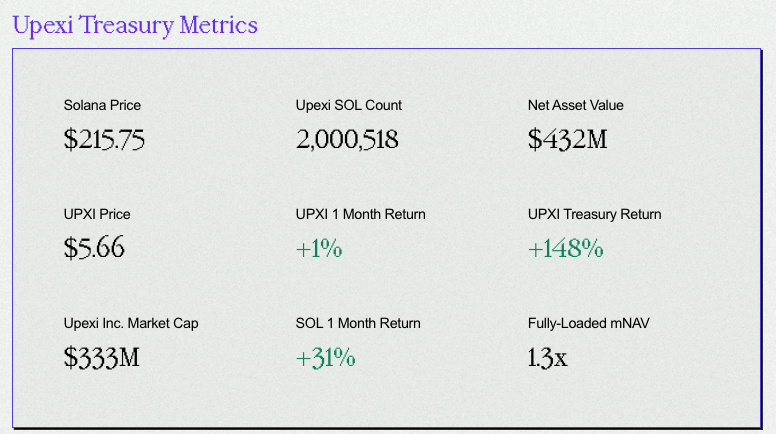 Upexi Treasury Metrics

Solana Price
\$215.75

Upexi SOL Count
2,000,518

Net Asset Value
\$432M

UPXI Price
\$5.66

UPXI 1 Month Return
+1%

UPXI Treasury Return
+148%

Upexi Inc. Market Cap
\$333M

SOL 1 Month Return
+31%

Fully-Loaded mNAV
1.3x